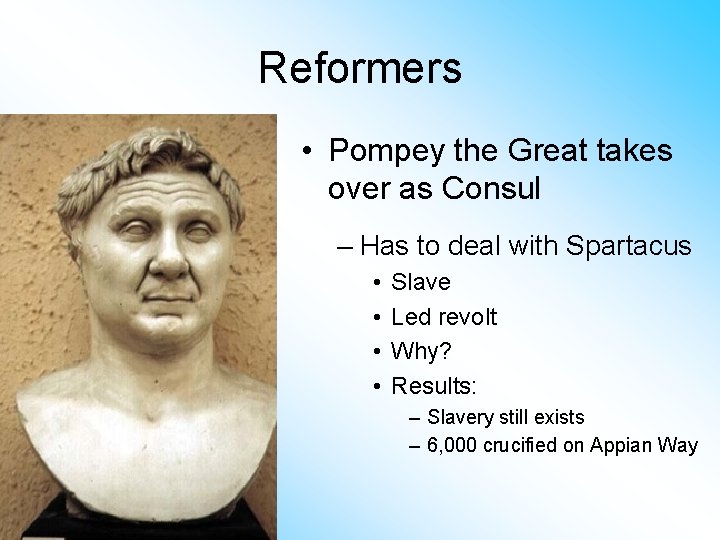 Reformers

• Pompey the Great takes over as Consul

– Has to deal with Spartacus

• Slave

• Led revolt

• Why?

• Results:

– Slavery still exists

– 6,000 crucified on Appian Way